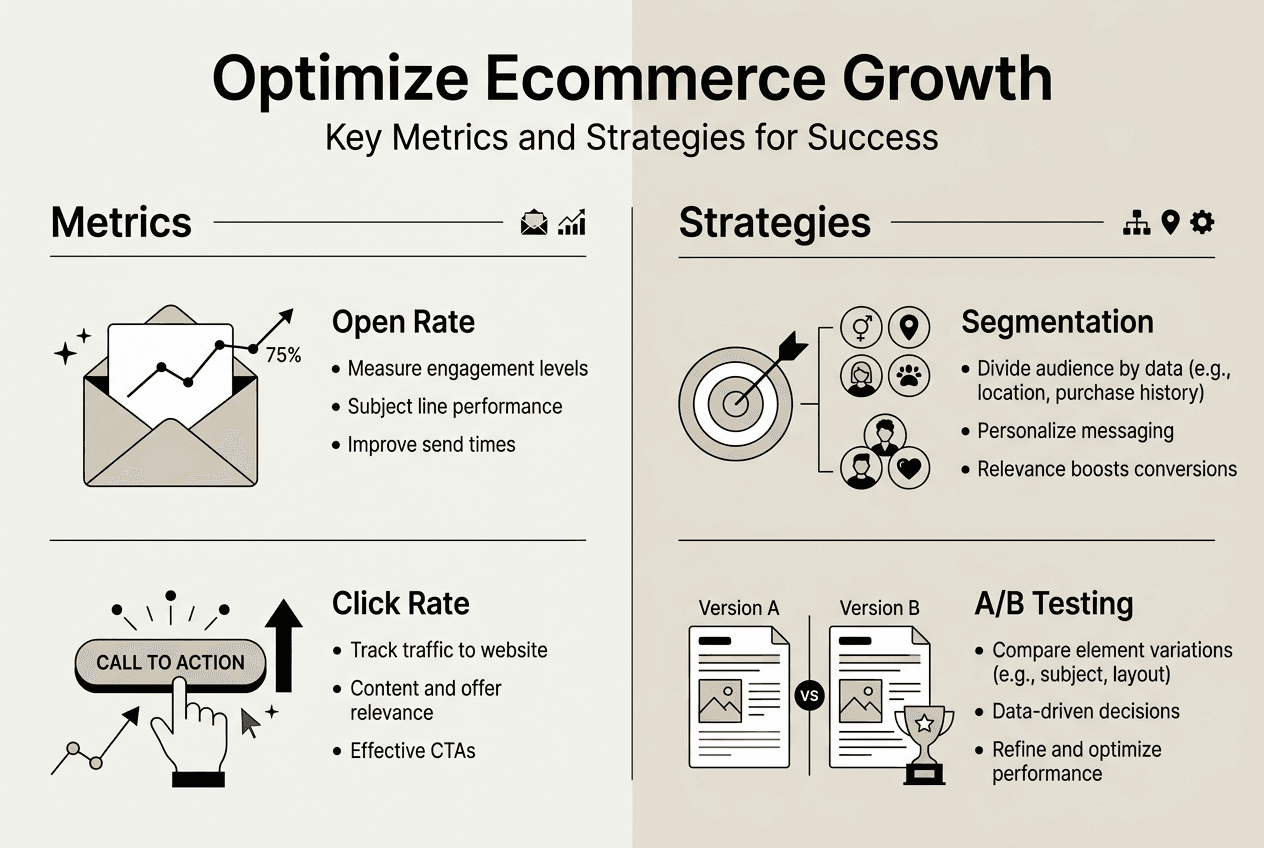 Optimize Ecommerce Growth
Key Metrics and Strategies for Success

Metrics

75%

Open Rate
• Measure engagement levels
• Subject line performance
• Improve send times

CALL TO ACTION

Click Rate
• Track traffic to website
• Content and offer relevance
• Effective CTAs

Strategies

Segmentation
• Divide audience by data (e.g., location, purchase history)
• Personalize messaging
• Relevance boosts conversions

Version A
VS
Version B

A/B Testing
• Compare element variations (e.g., subject, layout)
• Data-driven decisions
• Refine and optimize performance